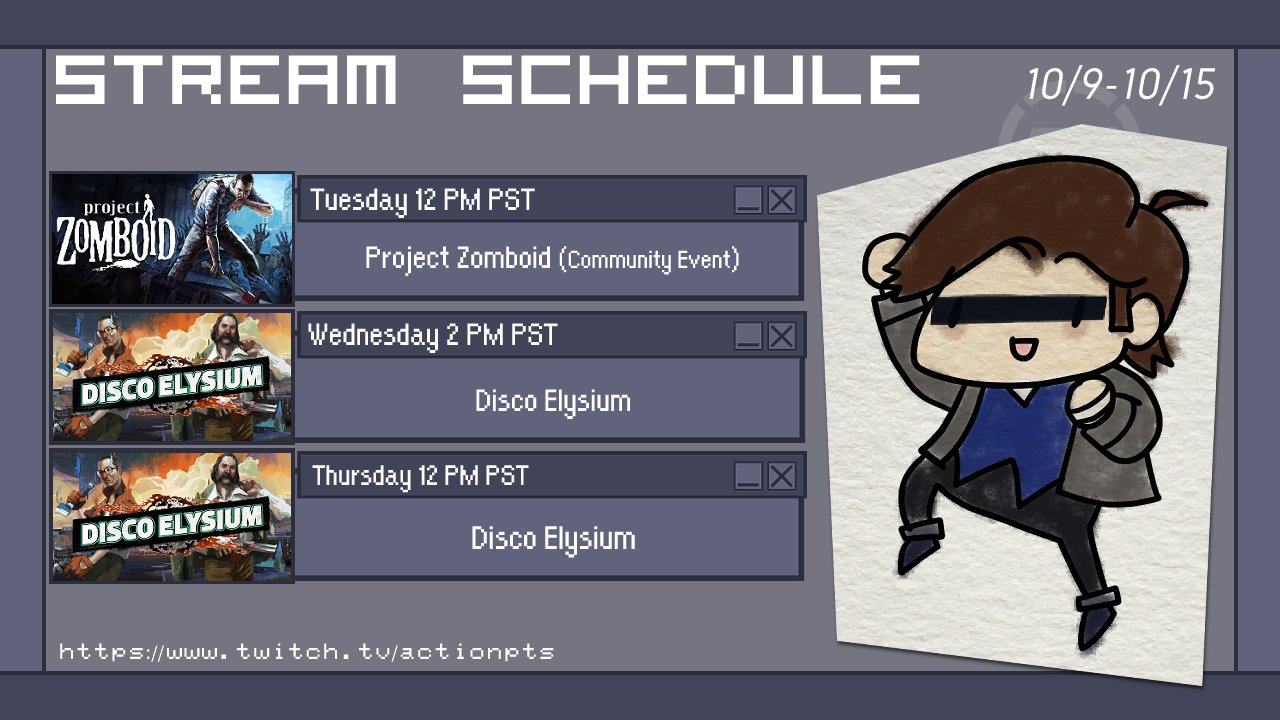 STREAM SCHEDULE

10/9-10/15

project ZOMBOID

Tuesday 12 PM PST

Project Zomboid (Community Event)

DISCO ELYSIUM

Wednesday 2 PM PST

Disco Elysium

DISCO ELYSIUM

Thursday 12 PM PST

Disco Elysium

https://www.twitch.tv/actionpts